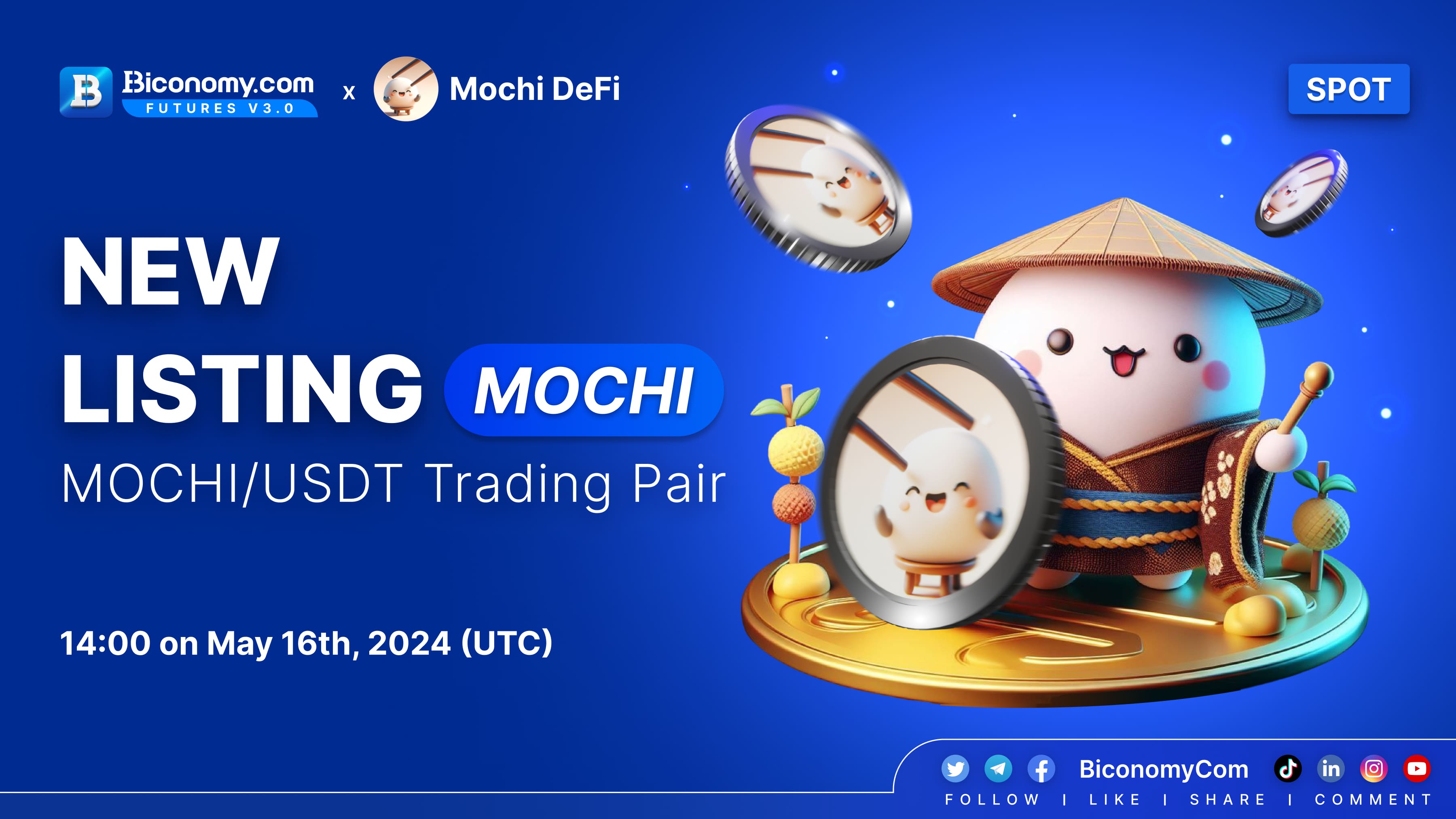 Biconomy.com
FUTURES V3.0
x
Mochi DeFi

SPOT

NEW
LISTING MOCHI
MOCHI/USDT Trading Pair

14:00 on May 16th, 2024 (UTC)

BiconomyCom
FOLLOW | LIKE | SHARE | COMMENT